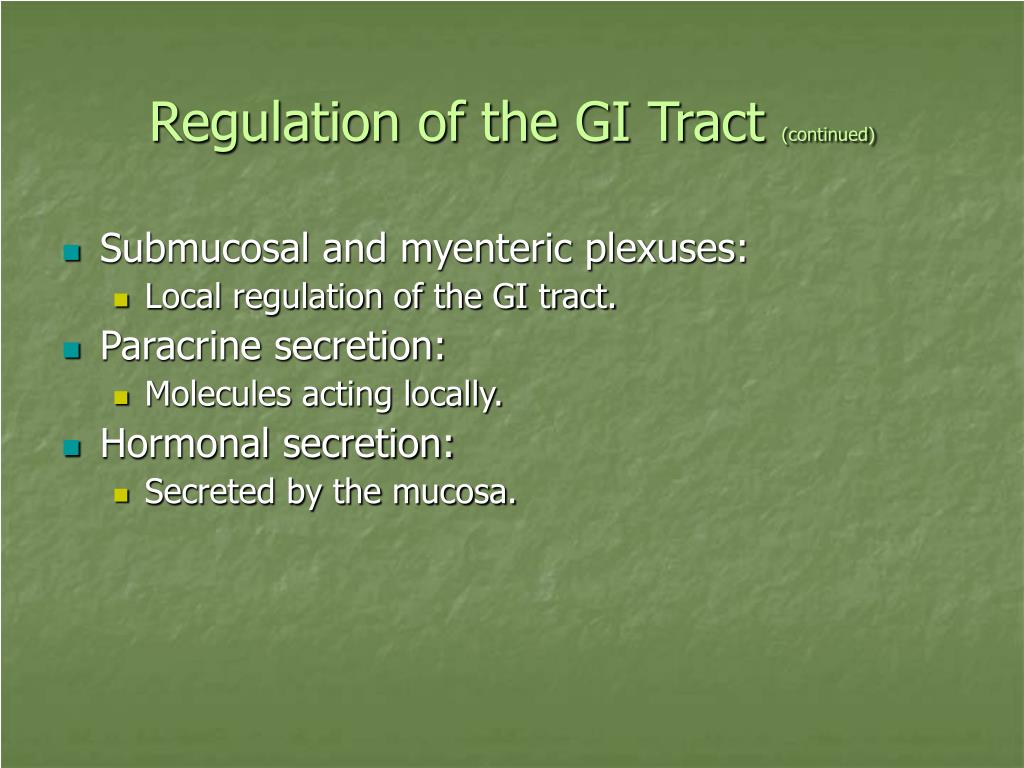 Regulation of the GI Tract (continued)

- Submucosal and myenteric plexuses:
  - Local regulation of the GI tract.
- Paracrine secretion:
  - Molecules acting locally.
- Hormonal secretion:
  - Secreted by the mucosa.